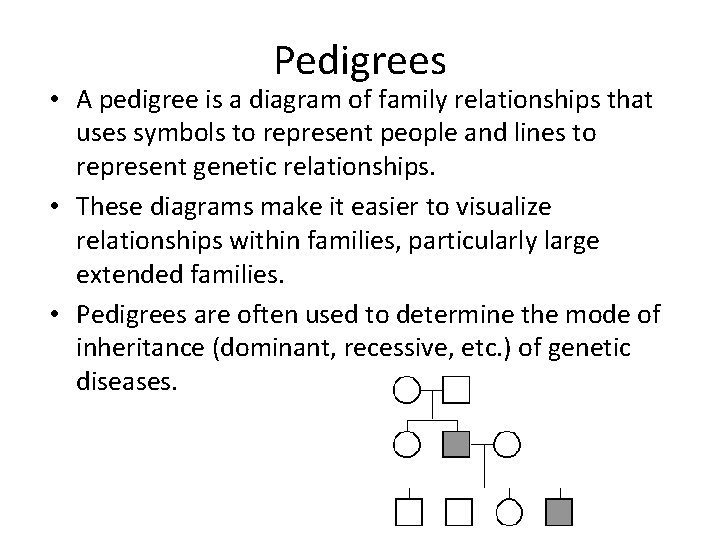 Pedigrees

• A pedigree is a diagram of family relationships that uses symbols to represent people and lines to represent genetic relationships.

• These diagrams make it easier to visualize relationships within families, particularly large extended families.

• Pedigrees are often used to determine the mode of inheritance (dominant, recessive, etc.) of genetic diseases.